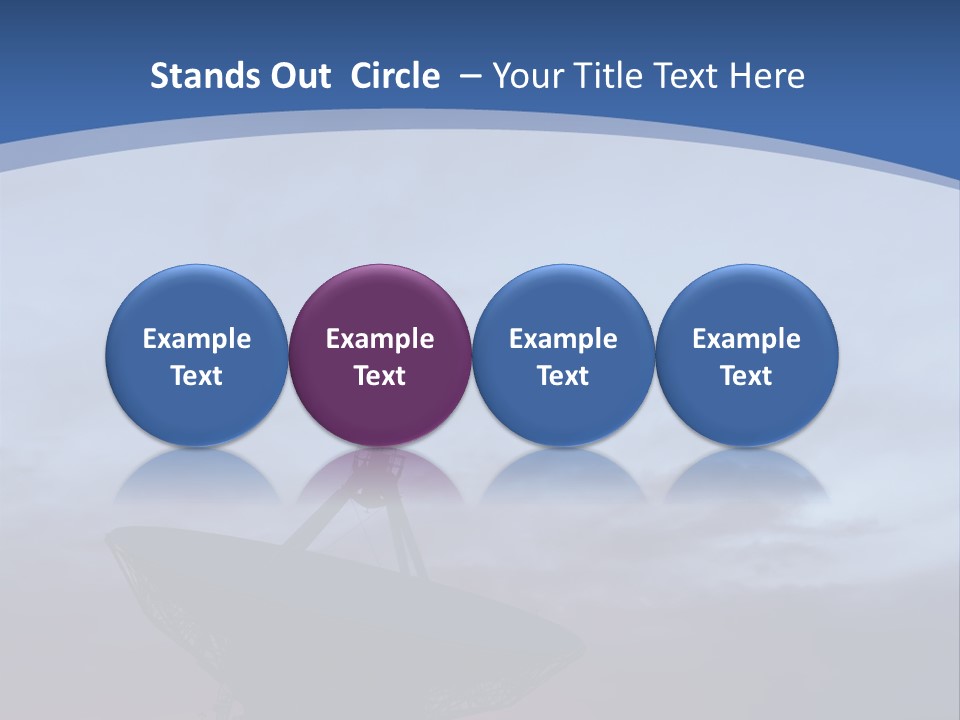 Stands Out Circle – Your Title Text Here

Example Text

Example Text

Example Text

Example Text